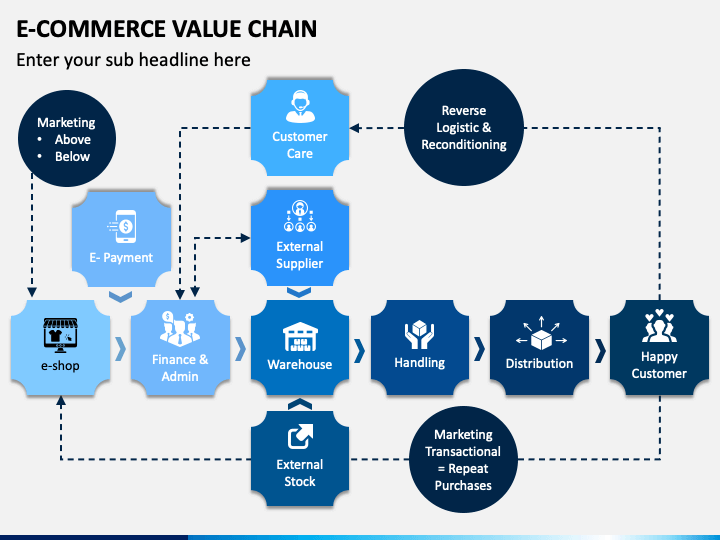 E-COMMERCE VALUE CHAIN

Enter your sub headline here

Marketing
• Above
• Below

Customer Care

Reverse Logistic & Reconditioning

E- Payment

External Supplier

e-shop

Finance & Admin

Warehouse

Handling

Distribution

Happy Customer

External Stock

Marketing Transactional = Repeat Purchases